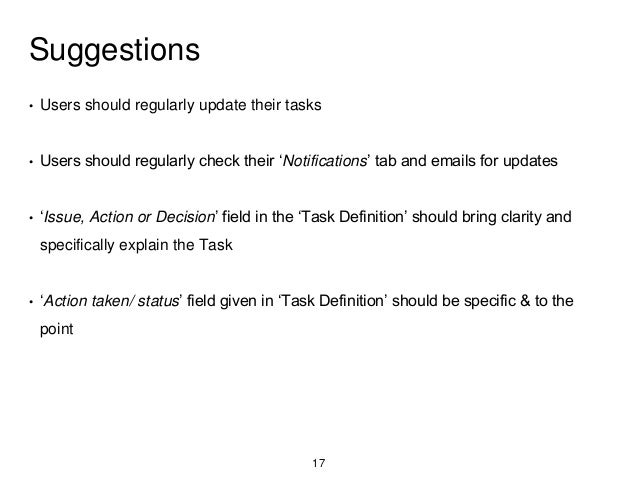 Suggestions

• Users should regularly update their tasks

• Users should regularly check their ‘Notifications’ tab and emails for updates

• ‘Issue, Action or Decision’ field in the ‘Task Definition’ should bring clarity and specifically explain the Task

• ‘Action taken/ status’ field given in ‘Task Definition’ should be specific & to the point

17